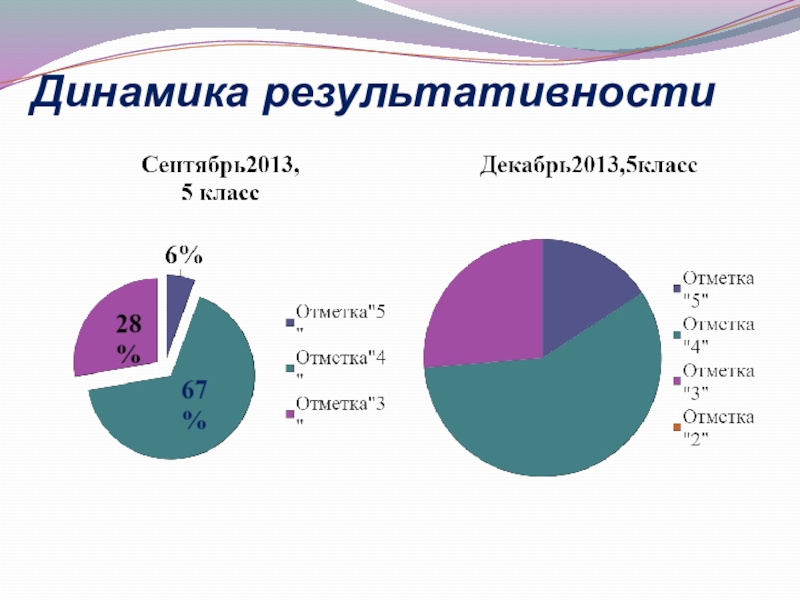 Динамика результативности

Сентябрь2013,
5 класс

6%

28 %

67 %

Отметка"5"

Отметка"4"

Отметка"3"

Декабрь2013,5класс

Отметка "5"

Отметка "4"

Отметка "3"

Отметка "2"